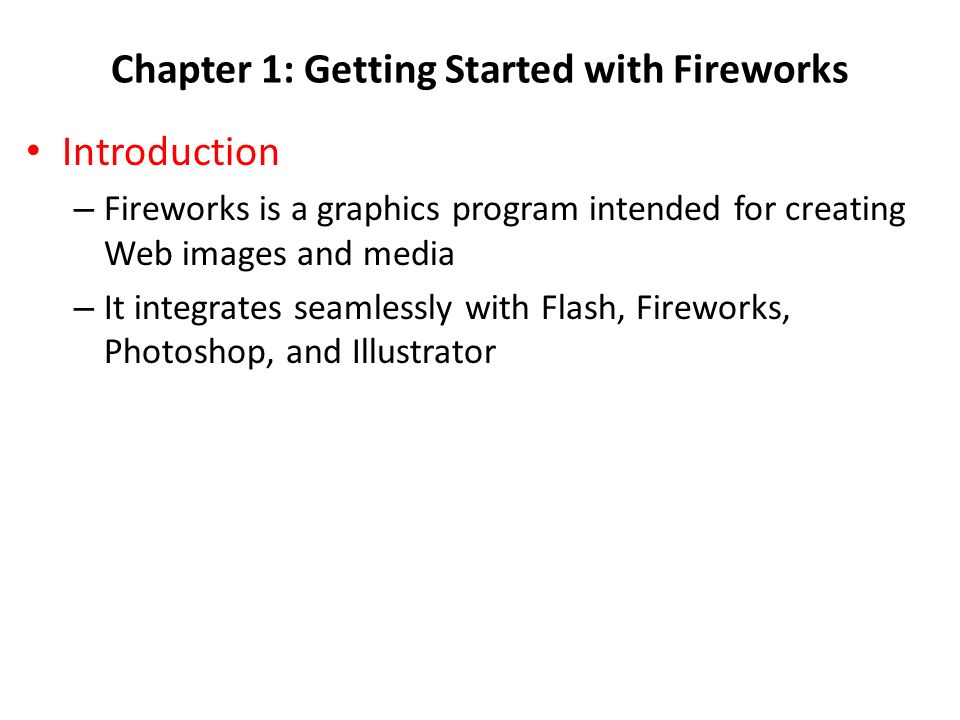 Chapter 1: Getting Started with Fireworks

• Introduction

– Fireworks is a graphics program intended for creating Web images and media

– It integrates seamlessly with Flash, Fireworks, Photoshop, and Illustrator